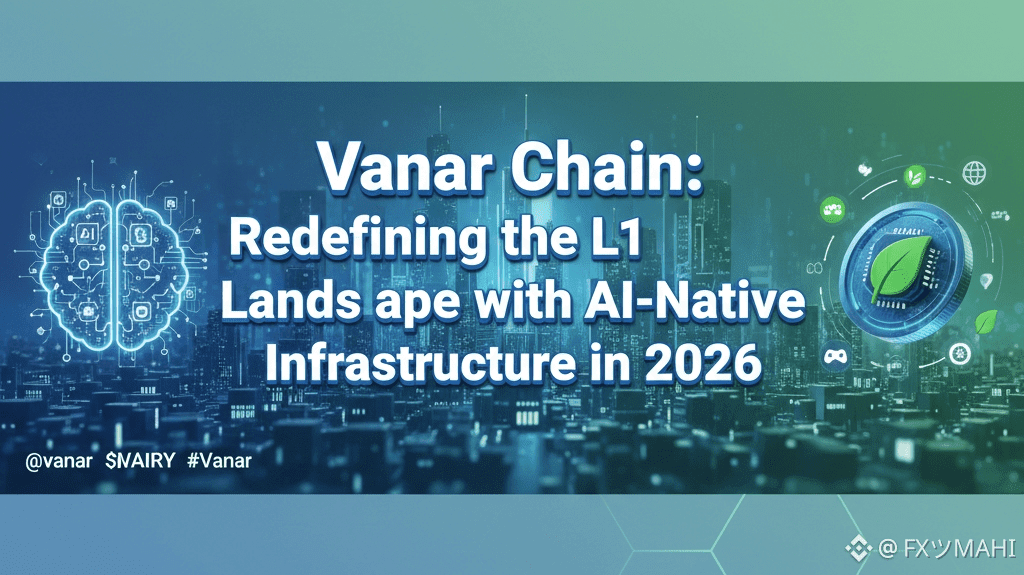 Vanar Chain:
Redefining the L1
Lands ape with AI-Native
Infrastructure in 2026

AI

@vanar $NAIRY #Vanar

@ FXツMAHI